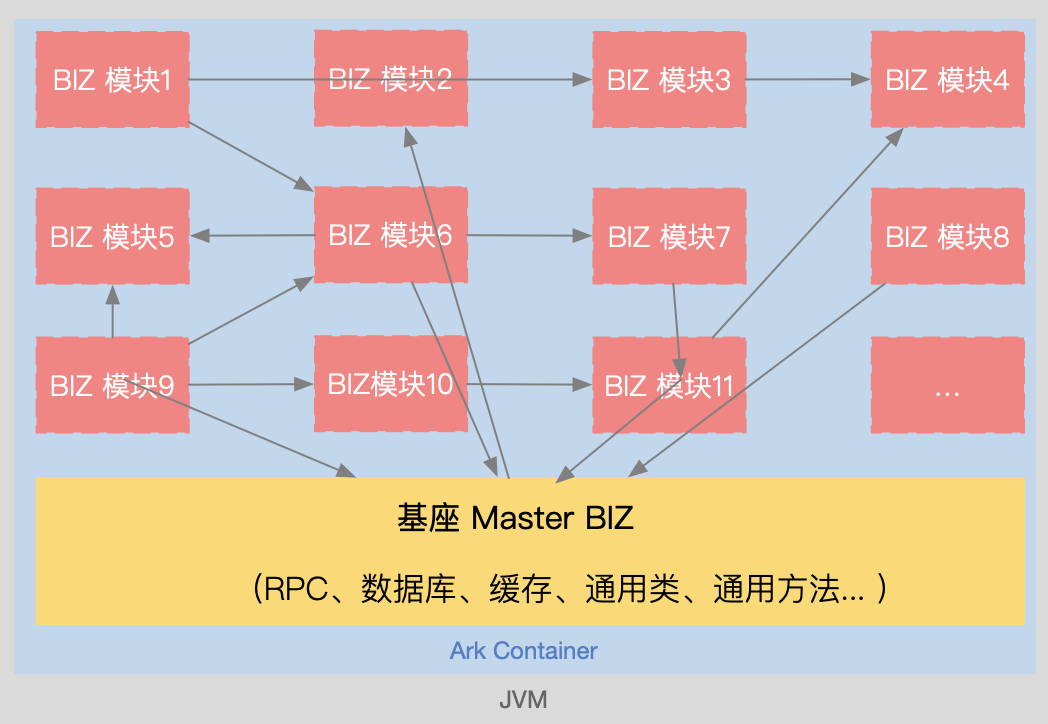 BIZ 模块1

BIZ 模块2

BIZ 模块3

BIZ 模块4

BIZ 模块5

BIZ 模块6

BIZ 模块7

BIZ 模块8

BIZ 模块9

BIZ模块10

BIZ 模块11

...

基座 Master BIZ

（RPC、数据库、缓存、通用类、通用方法... ）

Ark Container

JVM